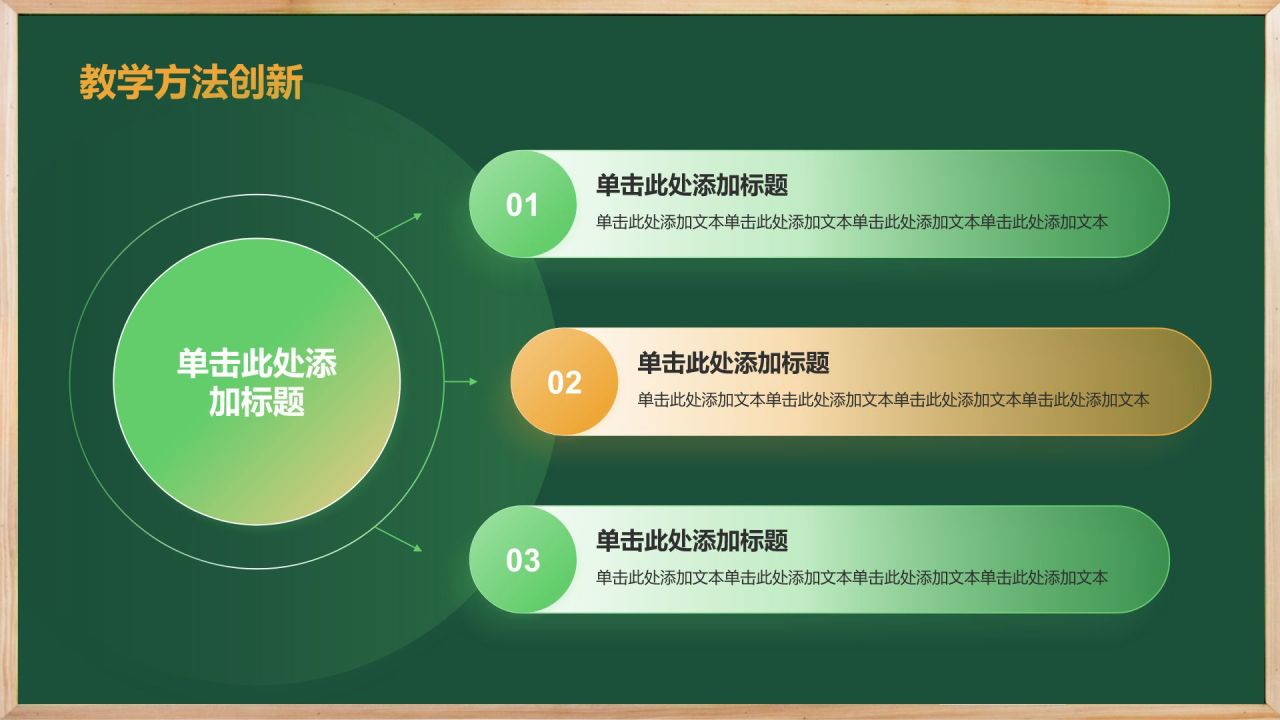 教学方法创新

单击此处添加标题

01
单击此处添加标题
单击此处添加文本单击此处添加文本单击此处添加文本单击此处添加文本

02
单击此处添加标题
单击此处添加文本单击此处添加文本单击此处添加文本单击此处添加文本

03
单击此处添加标题
单击此处添加文本单击此处添加文本单击此处添加文本单击此处添加文本